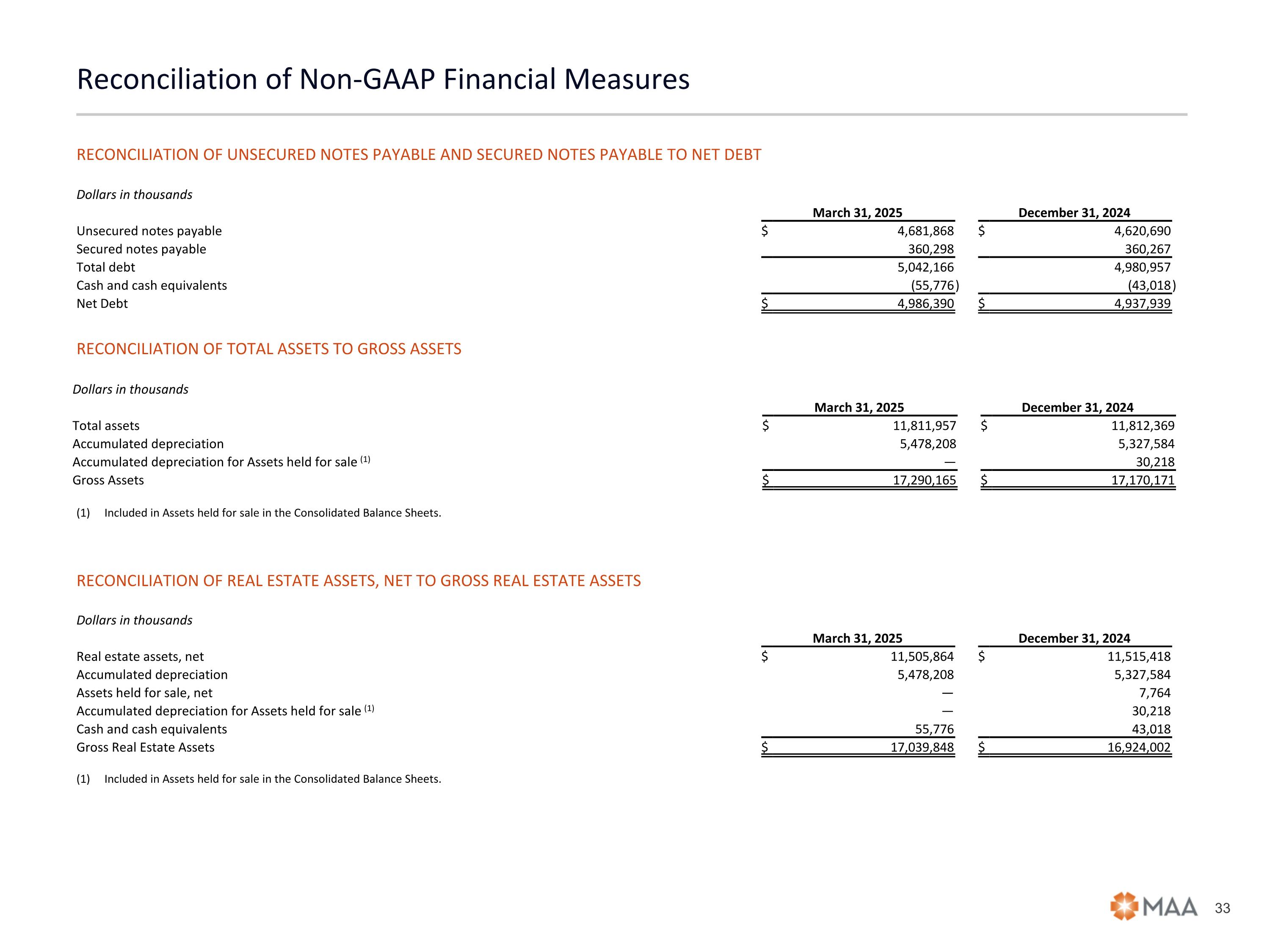 Reconciliation of Non-GAAP Financial Measures

RECONCILIATION OF UNSECURED NOTES PAYABLE AND SECURED NOTES PAYABLE TO NET DEBT

Dollars in thousands

| | March 31, 2025 | December 31, 2024 |
|---|---|---|
| Unsecured notes payable | $ 4,681,868 | $ 4,620,690 |
| Secured notes payable | 360,298 | 360,267 |
| Total debt | 5,042,166 | 4,980,957 |
| Cash and cash equivalents | (55,776) | (43,018) |
| Net Debt | $ 4,986,390 | $ 4,937,939 |

RECONCILIATION OF TOTAL ASSETS TO GROSS ASSETS

Dollars in thousands

| | March 31, 2025 | December 31, 2024 |
|---|---|---|
| Total assets | $ 11,811,957 | $ 11,812,369 |
| Accumulated depreciation | 5,478,208 | 5,327,584 |
| Accumulated depreciation for Assets held for sale $^{(1)}$ | — | 30,218 |
| Gross Assets | $ 17,290,165 | $ 17,170,171 |

(1) Included in Assets held for sale in the Consolidated Balance Sheets.

RECONCILIATION OF REAL ESTATE ASSETS, NET TO GROSS REAL ESTATE ASSETS

Dollars in thousands

| | March 31, 2025 | December 31, 2024 |
|---|---|---|
| Real estate assets, net | $ 11,505,864 | $ 11,515,418 |
| Accumulated depreciation | 5,478,208 | 5,327,584 |
| Assets held for sale, net | — | 7,764 |
| Accumulated depreciation for Assets held for sale $^{(1)}$ | — | 30,218 |
| Cash and cash equivalents | 55,776 | 43,018 |
| Gross Real Estate Assets | $ 17,039,848 | $ 16,924,002 |

(1) Included in Assets held for sale in the Consolidated Balance Sheets.

MAA 33